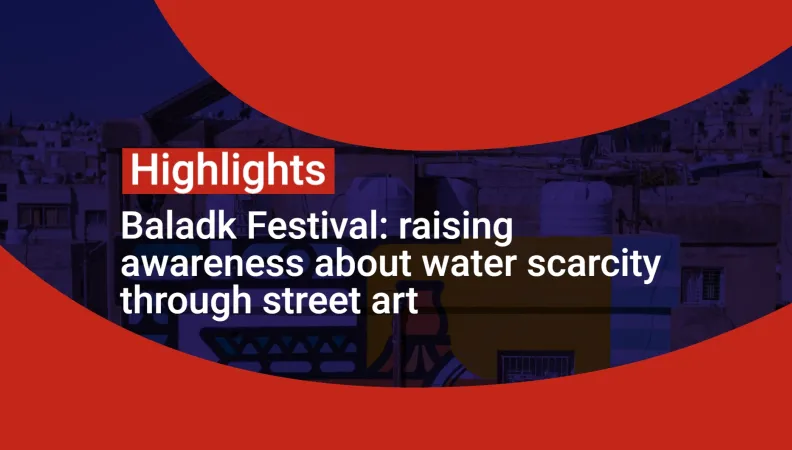 Highlights

Baladk Festival: raising awareness about water scarcity through street art